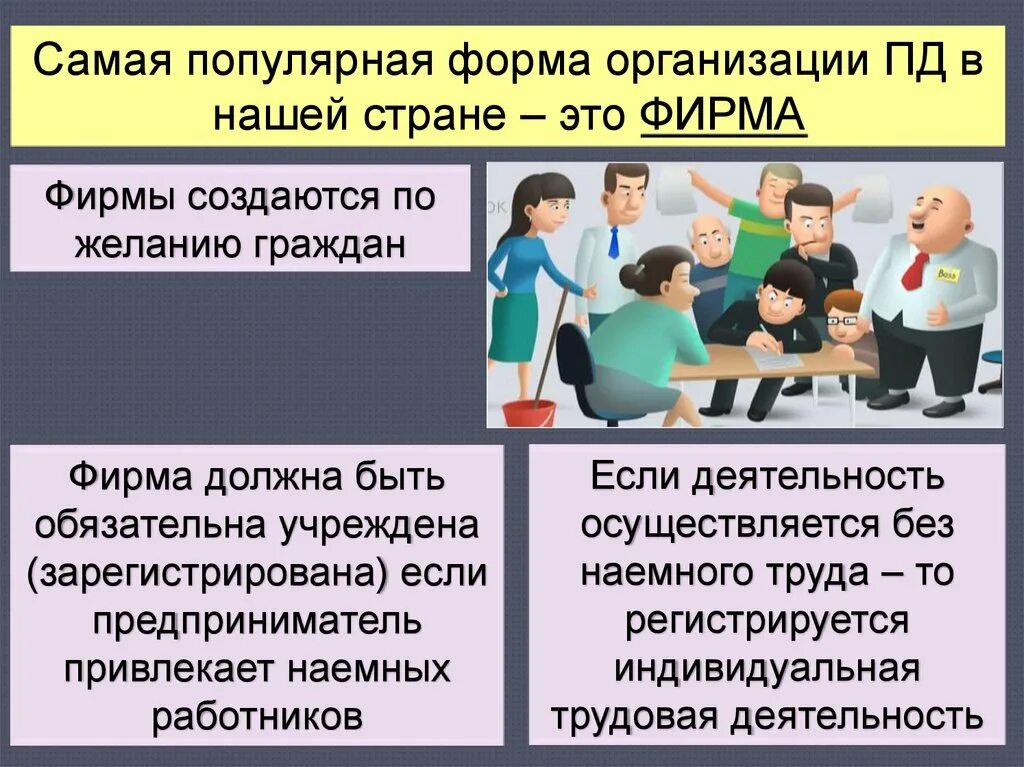 Самая популярная форма организации ПД в нашей стране – это ФИРМА

Фирмы создаются по желанию граждан

Boss

Фирма должна быть обязательна учреждена (зарегистрирована) если предприниматель привлекает наемных работников

Если деятельность осуществляется без наемного труда – то регистрируется индивидуальная трудовая деятельность